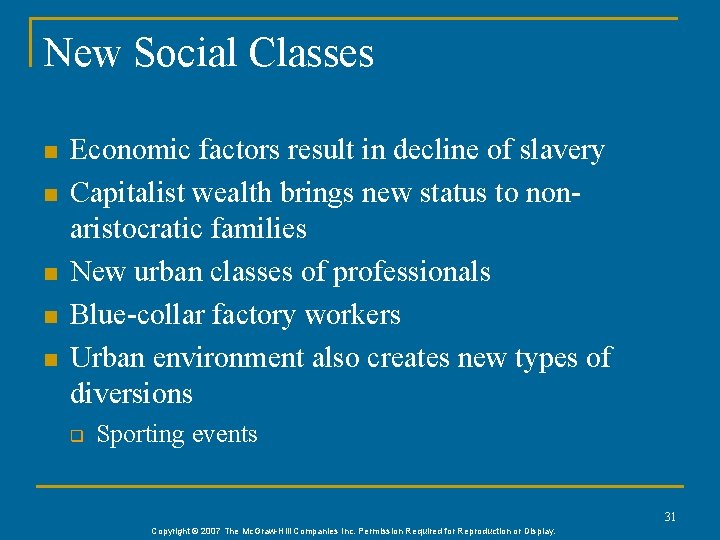 New Social Classes

• Economic factors result in decline of slavery
• Capitalist wealth brings new status to non-aristocratic families
• New urban classes of professionals
• Blue-collar factory workers
• Urban environment also creates new types of diversions
☐ Sporting events

31

Copyright © 2007 The McGraw-Hill Companies Inc. Permission Required for Reproduction or Display.